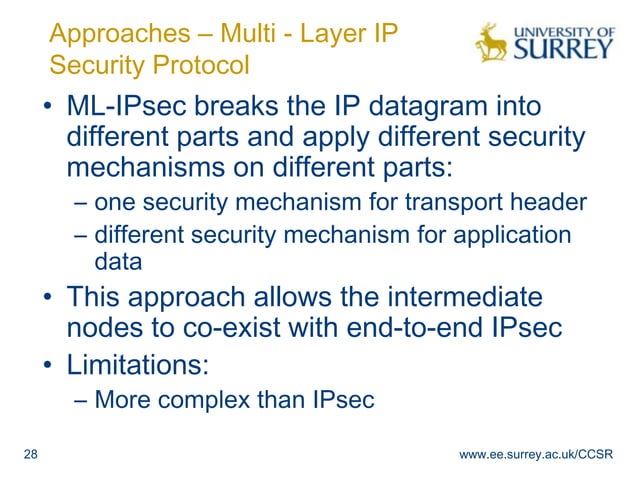 Approaches – Multi - Layer IP Security Protocol

UNIVERSITY OF SURREY

• ML-IPsec breaks the IP datagram into different parts and apply different security mechanisms on different parts:
– one security mechanism for transport header
– different security mechanism for application data
• This approach allows the intermediate nodes to co-exist with end-to-end IPsec
• Limitations:
– More complex than IPsec

28

www.ee.surrey.ac.uk/CCSR